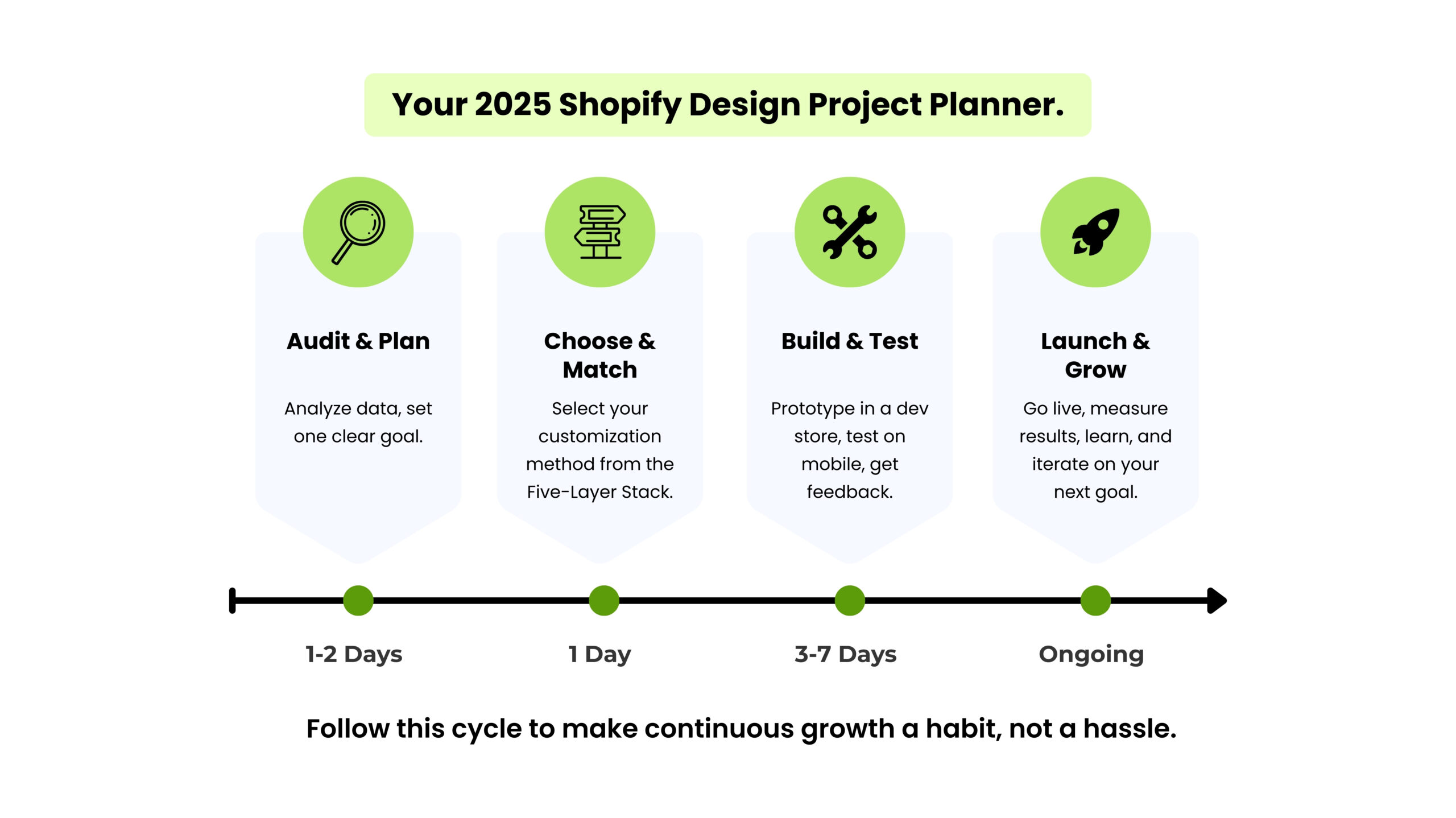 Your 2025 Shopify Design Project Planner.

Audit & Plan

Analyze data, set one clear goal.

Choose & Match

Select your customization method from the Five-Layer Stack.

Build & Test

Prototype in a dev store, test on mobile, get feedback.

Launch & Grow

Go live, measure results, learn, and iterate on your next goal.

1-2 Days

1 Day

3-7 Days

Ongoing

Follow this cycle to make continuous growth a habit, not a hassle.